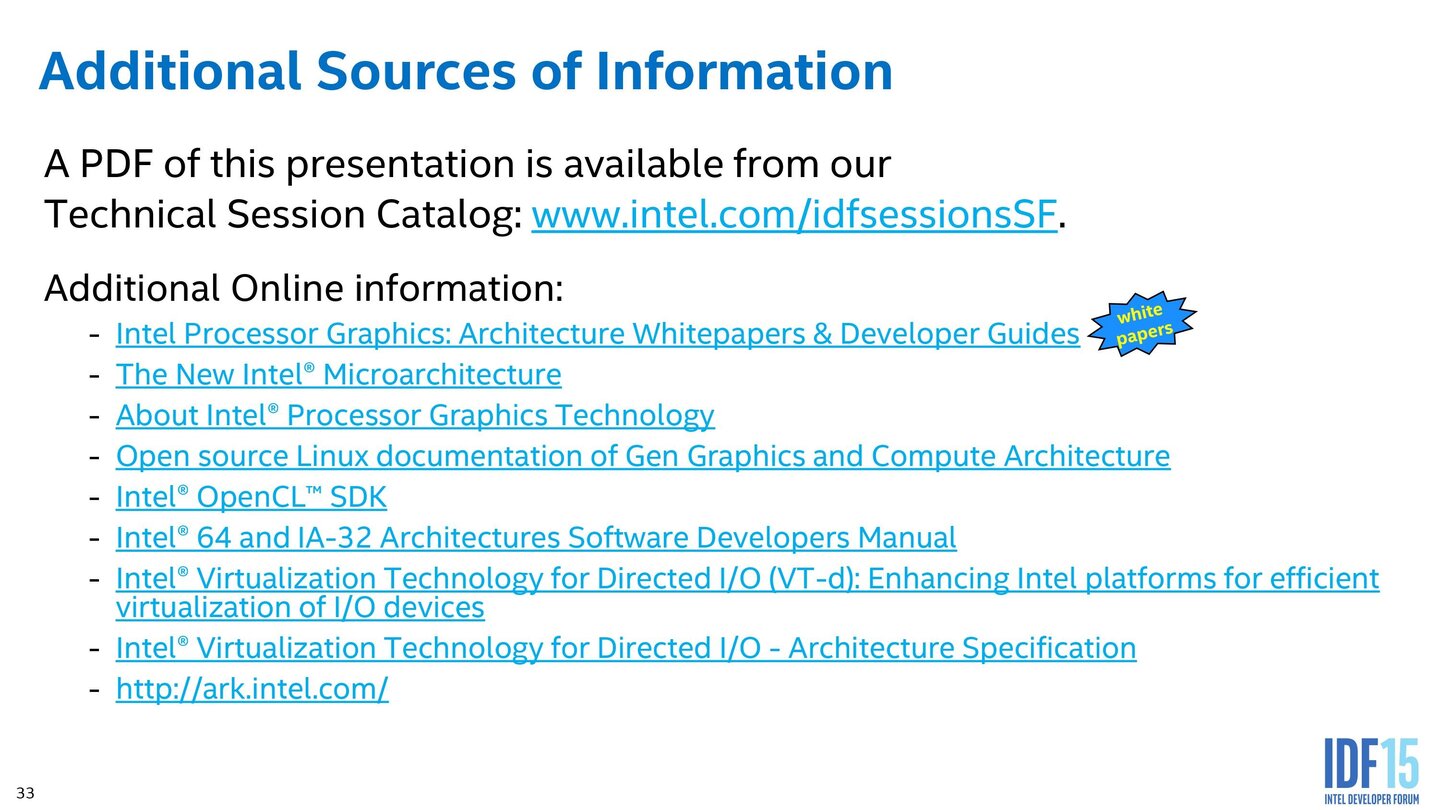 Additional Sources of Information

A PDF of this presentation is available from our Technical Session Catalog: www.intel.com/idfsessionsSF.

Additional Online information:

- Intel Processor Graphics: Architecture Whitepapers & Developer Guides

white papers

- The New Intel® Microarchitecture
- About Intel® Processor Graphics Technology
- Open source Linux documentation of Gen Graphics and Compute Architecture
- Intel® OpenCL™ SDK
- Intel® 64 and IA-32 Architectures Software Developers Manual
- Intel® Virtualization Technology for Directed I/O (VT-d): Enhancing Intel platforms for efficient virtualization of I/O devices
- Intel® Virtualization Technology for Directed I/O - Architecture Specification
- http://ark.intel.com/

33

IDF15
INTEL DEVELOPER FORUM